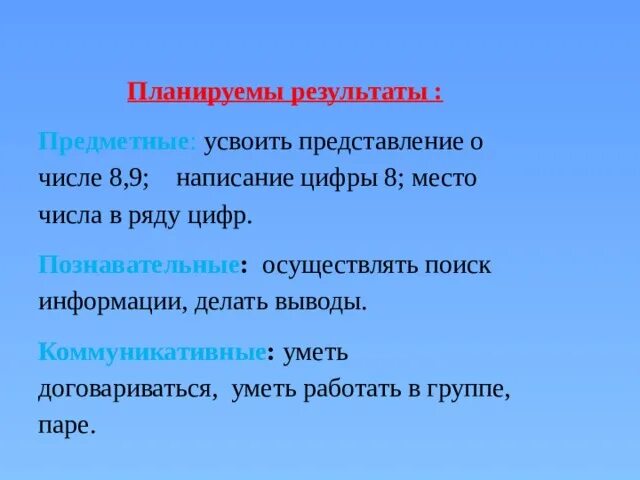 Планируемы результаты :

Предметные: усвоить представление о числе 8,9;    написание цифры 8; место числа в ряду цифр.

Познавательные:  осуществлять поиск информации, делать выводы.

Коммуникативные: уметь договариваться,  уметь работать в группе, паре.